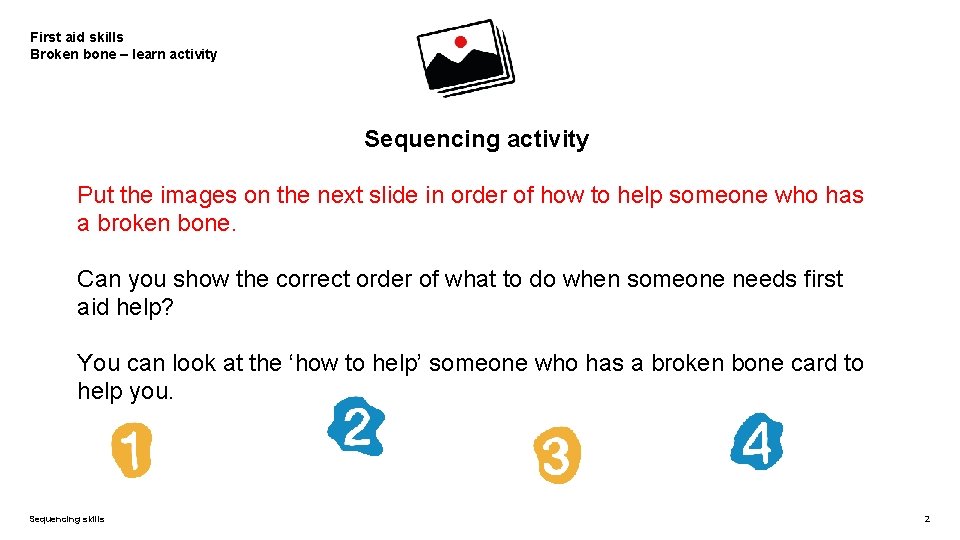 First aid skills
Broken bone – learn activity

Sequencing activity

Put the images on the next slide in order of how to help someone who has a broken bone.

Can you show the correct order of what to do when someone needs first aid help?

You can look at the ‘how to help’ someone who has a broken bone card to help you.

1 2 3 4

Sequencing skills

2